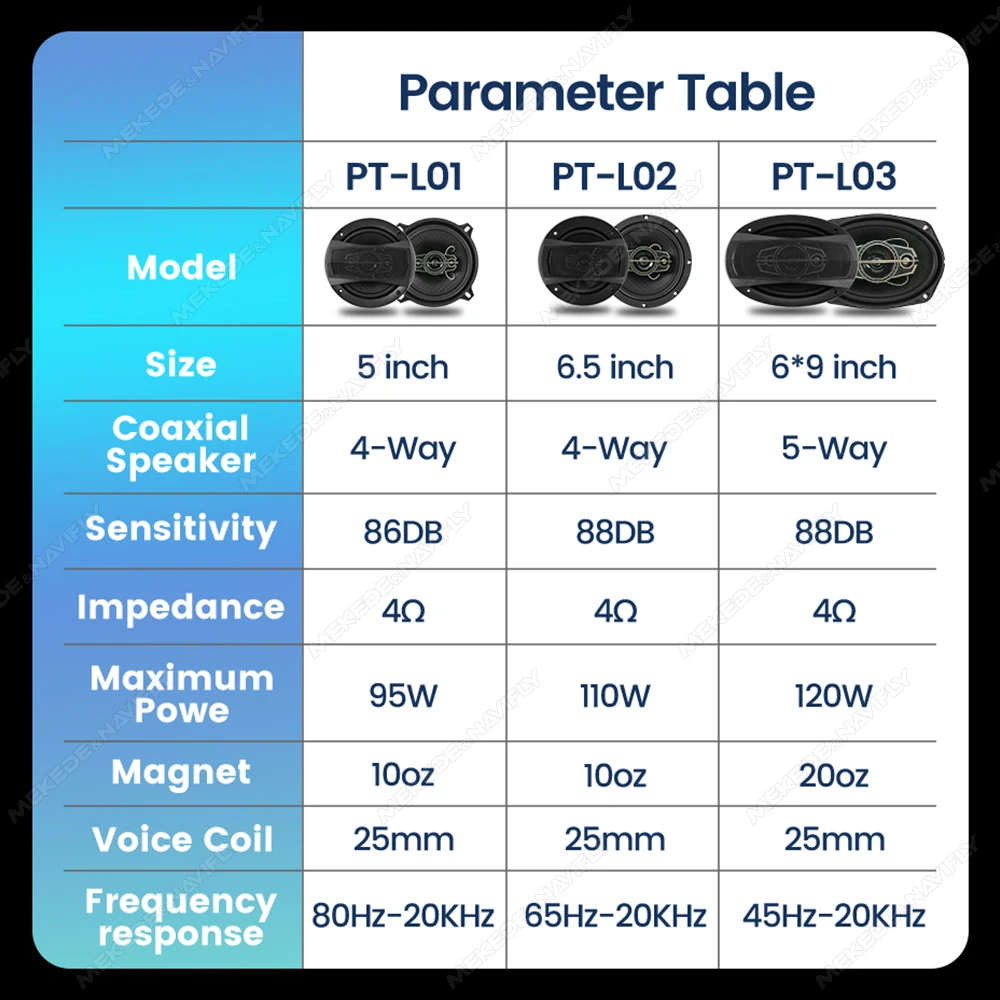 Parameter Table

| | PT-L01 | PT-L02 | PT-L03 |
|---|---|---|---|
| Model | | | |
| Size | 5 inch | 6.5 inch | 6*9 inch |
| Coaxial Speaker | 4-Way | 4-Way | 5-Way |
| Sensitivity | 86DB | 88DB | 88DB |
| Impedance | 4Ω | 4Ω | 4Ω |
| Maximum Powe | 95W | 110W | 120W |
| Magnet | 10oz | 10oz | 20oz |
| Voice Coil | 25mm | 25mm | 25mm |
| Frequency response | 80Hz-20KHz | 65Hz-20KHz | 45Hz-20KHz |

MEKEDE&NAVIFLY